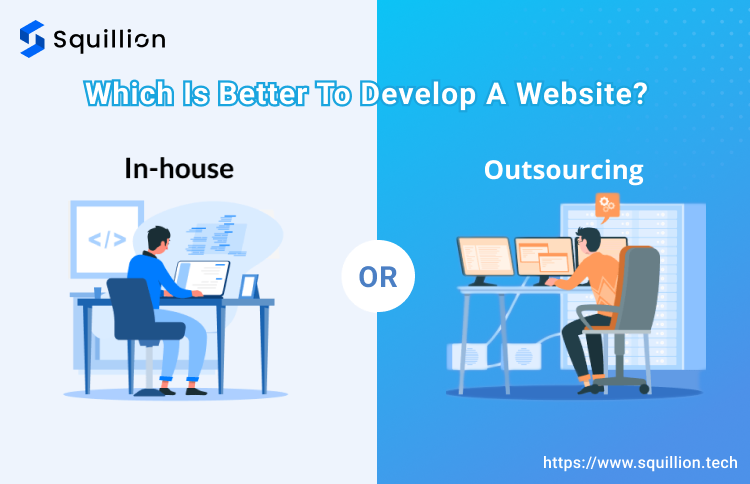 Squillion

Which Is Better To Develop A Website?

In-house

</>

OR

Outsourcing

https://www.squillion.tech